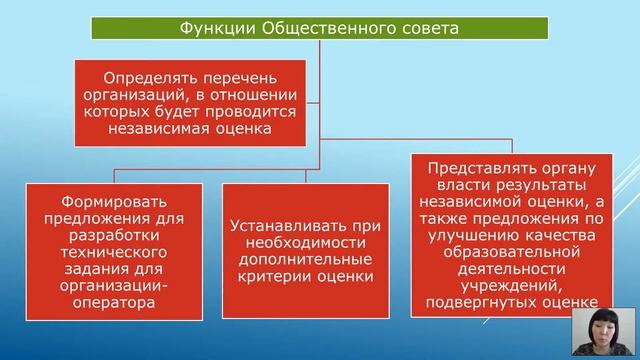 Функции Общественного совета

Определять перечень организаций, в отношении которых будет проводится независимая оценка

Формировать предложения для разработки технического задания для организации-оператора

Устанавливать при необходимости дополнительные критерии оценки

Представлять органу власти результаты независимой оценки, а также предложения по улучшению качества образовательной деятельности учреждений, подвергнутых оценке